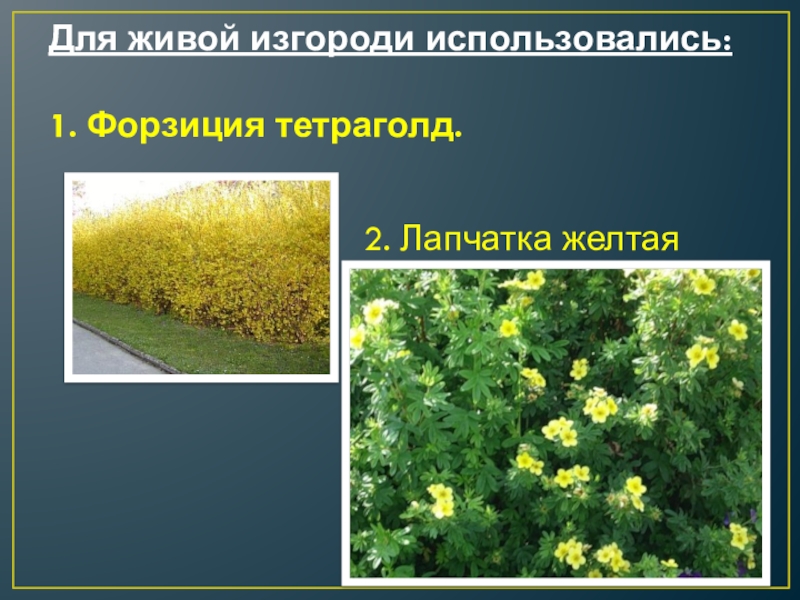 Для живой изгороди использовались:

1. Форзиция тетраголд.

2. Лапчатка желтая